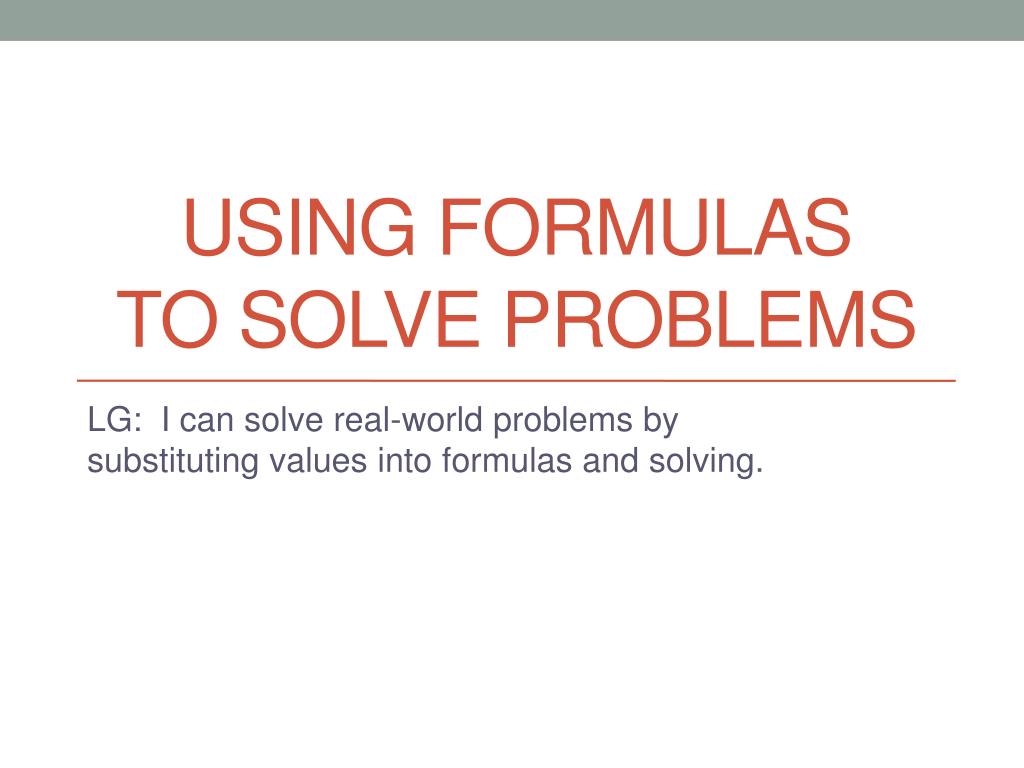 USING FORMULAS
TO SOLVE PROBLEMS

LG: I can solve real-world problems by substituting values into formulas and solving.